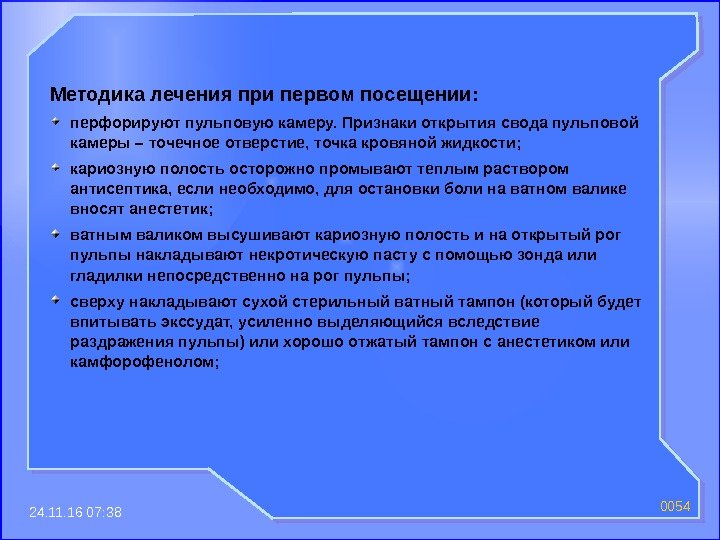 Методика лечения при первом посещении:

перфорируют пульповую камеру. Признаки открытия свода пульповой камеры – точечное отверстие, точка кровяной жидкости;

кариозную полость осторожно промывают теплым раствором антисептика, если необходимо, для остановки боли на ватном валике вносят анестетик;

ватным валиком высушивают кариозную полость и на открытый рог пульпы накладывают некротическую пасту с помощью зонда или гладилки непосредственно на рог пульпы;

сверху накладывают сухой стерильный ватный тампон (который будет впитывать экссудат, усиленно выделяющийся вследствие раздражения пульпы) или хорошо отжатый тампон с анестетиком или камфорофенолом;

24.11.16 07:38

0054